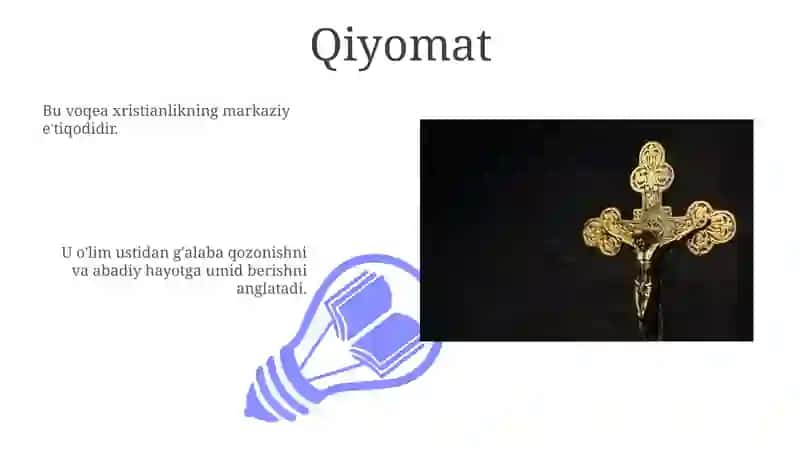 Qiyomat

Bu voqea xristianlikning markaziy e'tiqodidir.

U o'lim ustidan g'alaba qozonishni va abadiy hayotga umid berishni anglatadi.